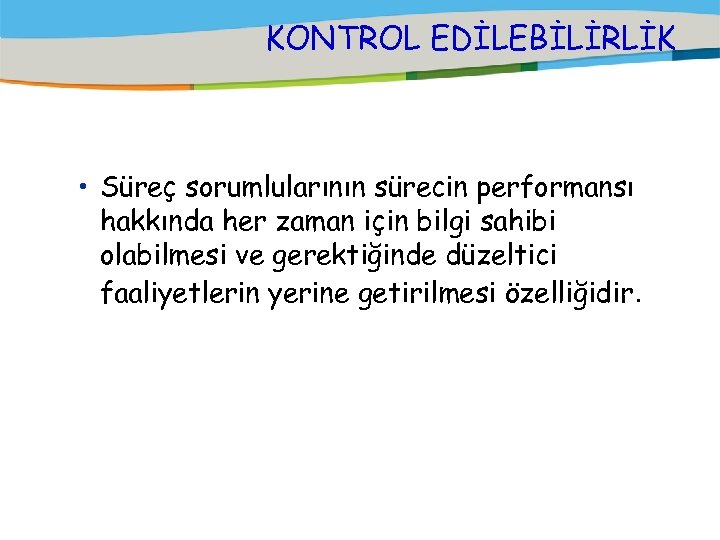 KONTROL EDİLEBİLİRLİK

• Süreç sorumlularının sürecin performansı hakkında her zaman için bilgi sahibi olabilmesi ve gerektiğinde düzeltici faaliyetlerin yerine getirilmesi özelliğidir.